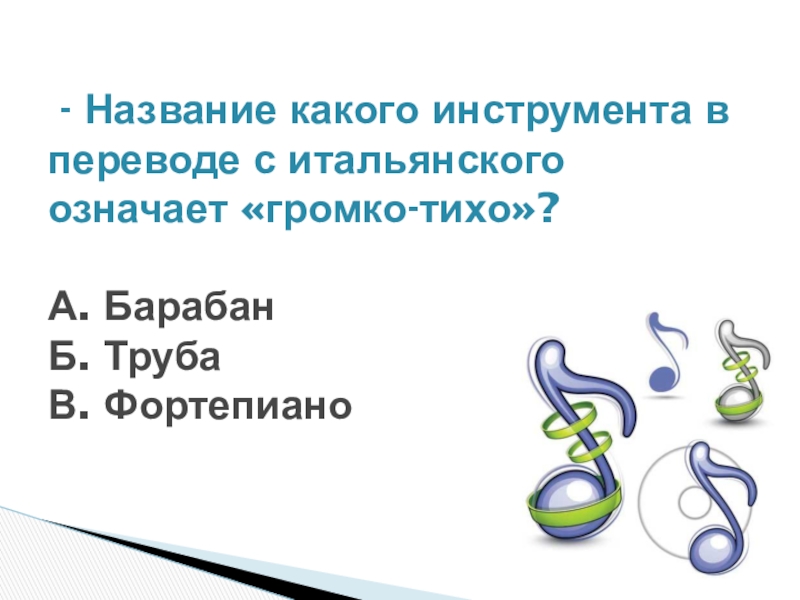 - Название какого инструмента в переводе с итальянского означает «громко-тихо»?

А. Барабан
Б. Труба
В. Фортепиано